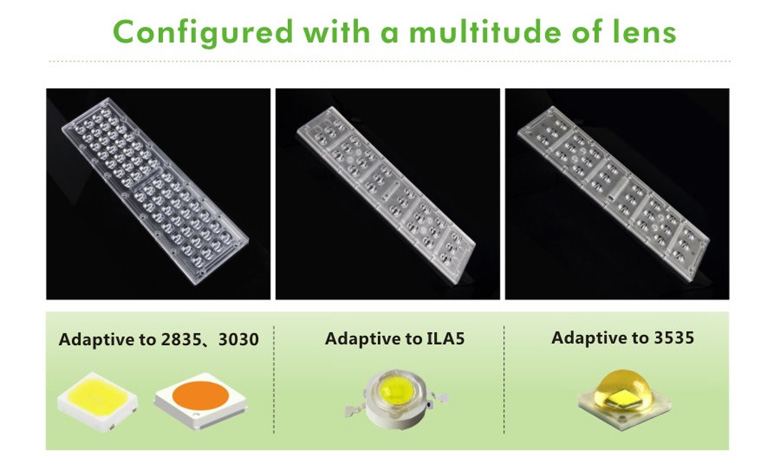 Configured with a multitude of lens

Adaptive to 2835、3030

Adaptive to ILA5

Adaptive to 3535